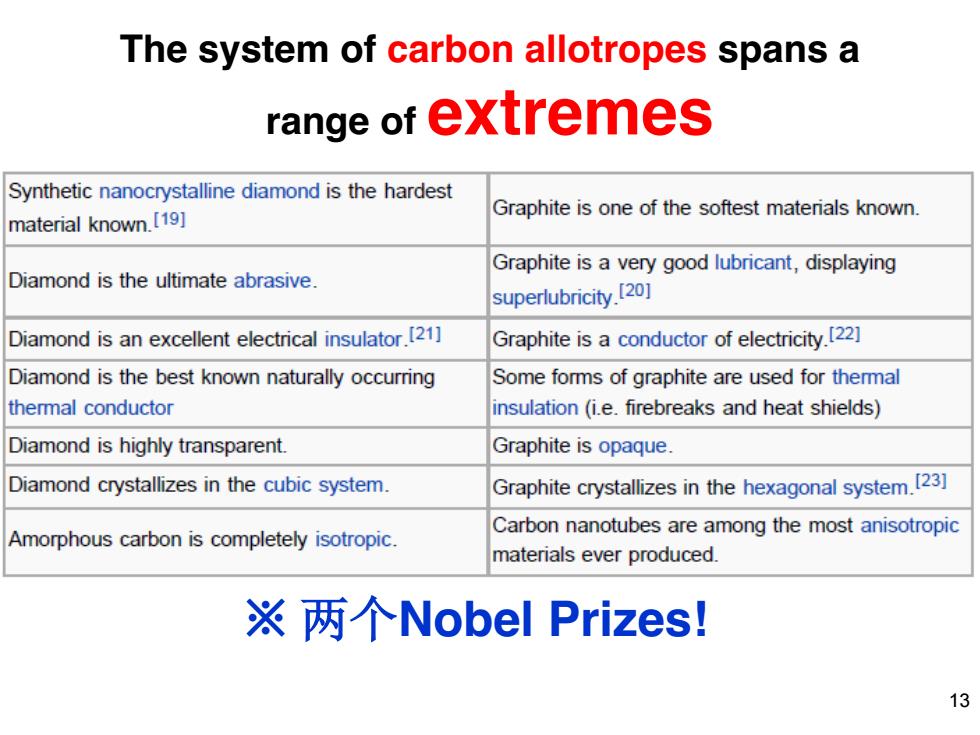 The system of carbon allotropes spans a range of extremes

| | |
|---|---|
| Synthetic nanocrystalline diamond is the hardest material known.[19] | Graphite is one of the softest materials known. |
| Diamond is the ultimate abrasive. | Graphite is a very good lubricant, displaying superlubricity.[20] |
| Diamond is an excellent electrical insulator.[21] | Graphite is a conductor of electricity.[22] |
| Diamond is the best known naturally occurring thermal conductor | Some forms of graphite are used for thermal insulation (i.e. firebreaks and heat shields) |
| Diamond is highly transparent. | Graphite is opaque. |
| Diamond crystallizes in the cubic system. | Graphite crystallizes in the hexagonal system.[23] |
| Amorphous carbon is completely isotropic. | Carbon nanotubes are among the most anisotropic materials ever produced. |

※ 两个Nobel Prizes!

13